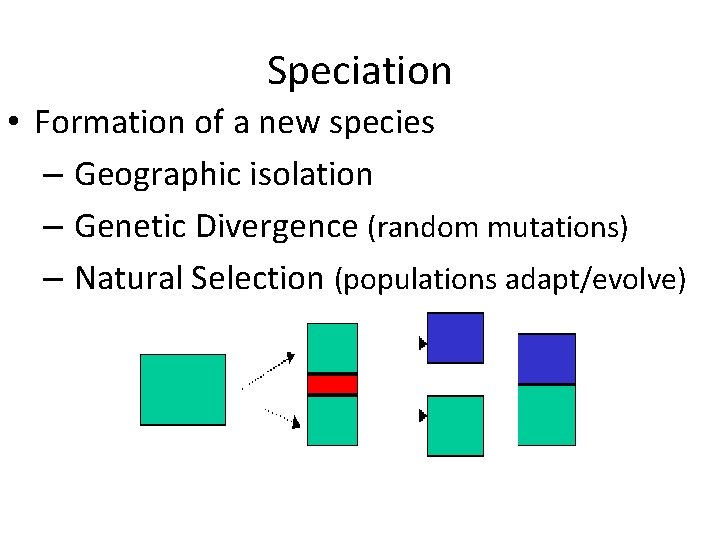 Speciation

• Formation of a new species
  – Geographic isolation
  – Genetic Divergence (random mutations)
  – Natural Selection (populations adapt/evolve)